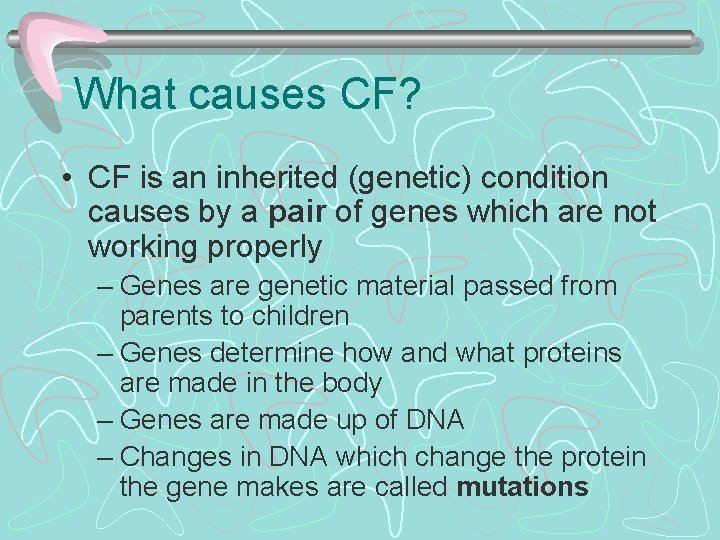 What causes CF?

• CF is an inherited (genetic) condition causes by a pair of genes which are not working properly

– Genes are genetic material passed from parents to children

– Genes determine how and what proteins are made in the body

– Genes are made up of DNA

– Changes in DNA which change the protein the gene makes are called mutations